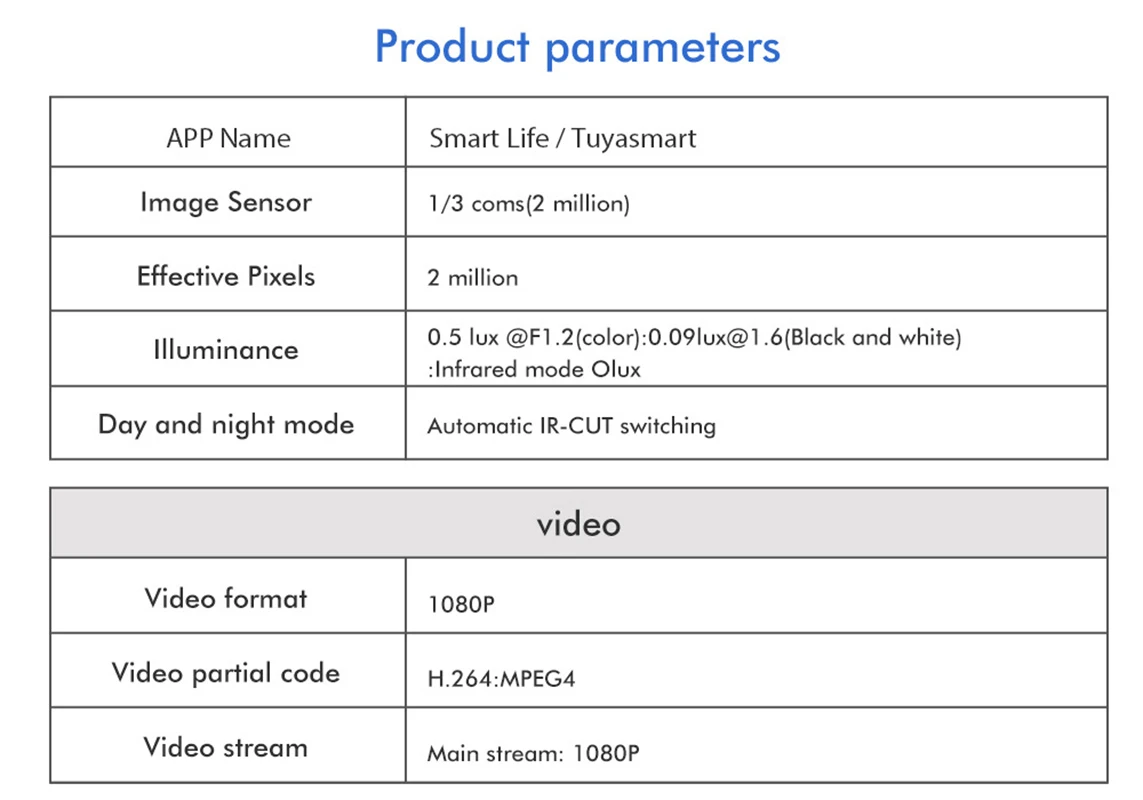 Product parameters

| APP Name | Smart Life / Tuyasmart |
|---|---|
| Image Sensor | 1/3 coms(2 million) |
| Effective Pixels | 2 million |
| Illuminance | 0.5 lux @F1.2(color):0.09lux@1.6(Black and white) :Infrared mode Olux |
| Day and night mode | Automatic IR-CUT switching |

| video | |
|---|---|
| Video format | 1080P |
| Video partial code | H.264:MPEG4 |
| Video stream | Main stream: 1080P |